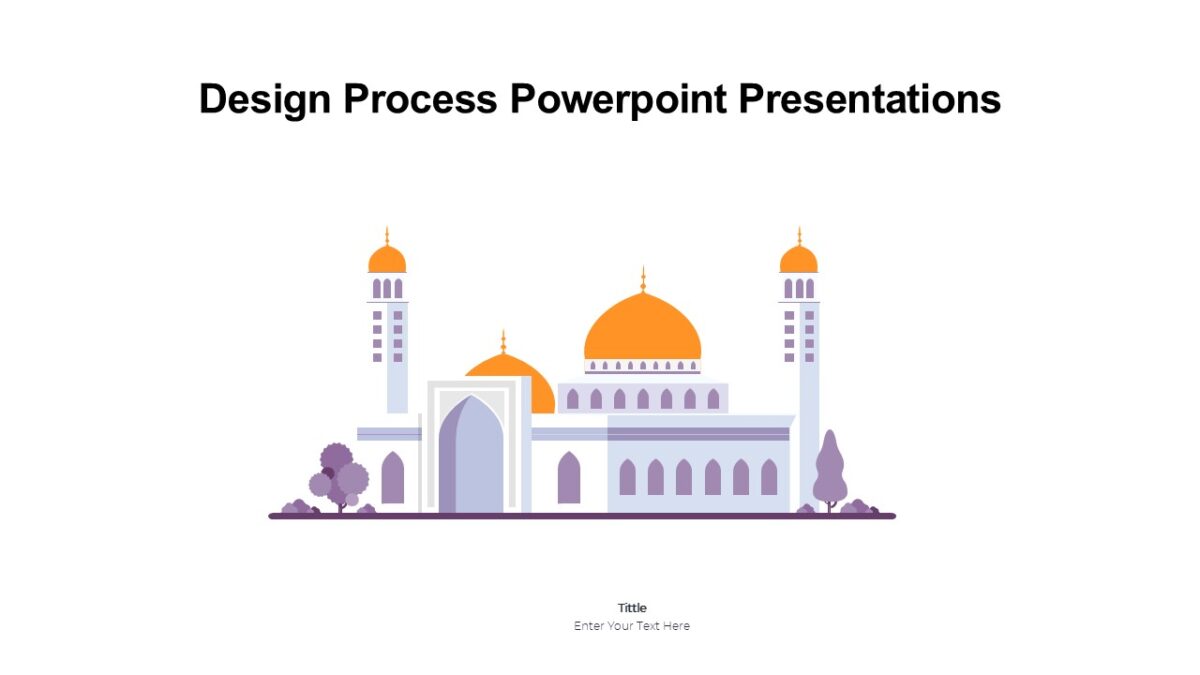 Design Process Powerpoint Presentations

Tittle
Enter Your Text Here